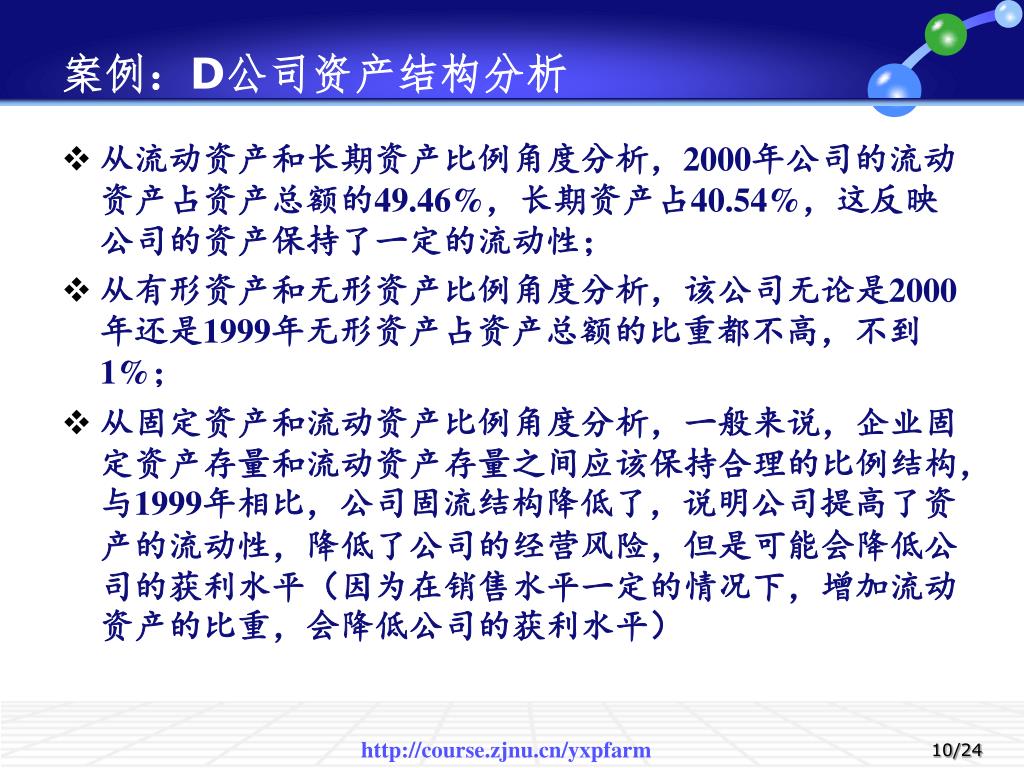 案例：D公司资产结构分析

❖ 从流动资产和长期资产比例角度分析，2000年公司的流动资产占资产总额的49.46%，长期资产占40.54%，这反映公司的资产保持了一定的流动性；

❖ 从有形资产和无形资产比例角度分析，该公司无论是2000年还是1999年无形资产占资产总额的比重都不高，不到1%；

❖ 从固定资产和流动资产比例角度分析，一般来说，企业固定资产存量和流动资产存量之间应该保持合理的比例结构，与1999年相比，公司固流结构降低了，说明公司提高了资产的流动性，降低了公司的经营风险，但是可能会降低公司的获利水平（因为在销售水平一定的情况下，增加流动资产的比重，会降低公司的获利水平）

http://course.zjnu.cn/yxpfarm

10/24